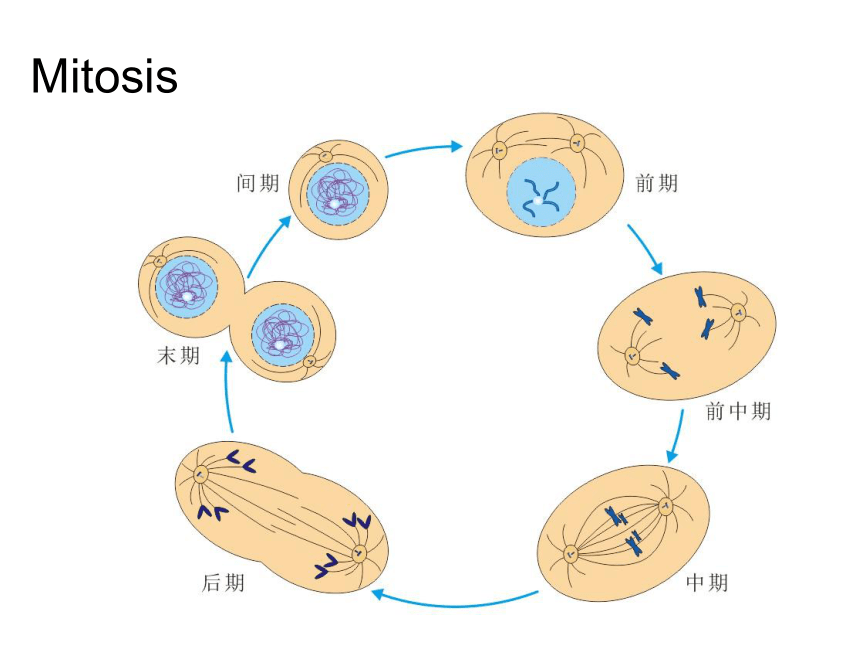 Mitosis

间期

前期

前中期

中期

后期

末期